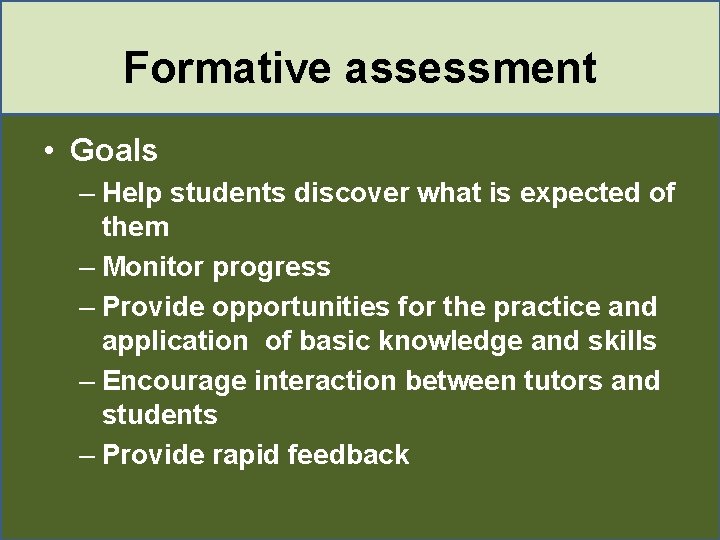 Formative assessment

• Goals
– Help students discover what is expected of them
– Monitor progress
– Provide opportunities for the practice and application of basic knowledge and skills
– Encourage interaction between tutors and students
– Provide rapid feedback